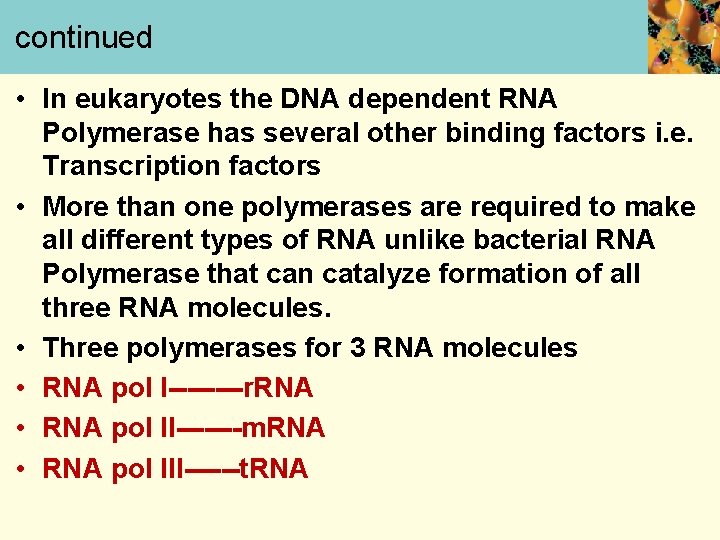 continued

• In eukaryotes the DNA dependent RNA Polymerase has several other binding factors i.e. Transcription factors

• More than one polymerases are required to make all different types of RNA unlike bacterial RNA Polymerase that can catalyze formation of all three RNA molecules.

• Three polymerases for 3 RNA molecules

• RNA pol I———rRNA

• RNA pol II——-mRNA

• RNA pol III——tRNA